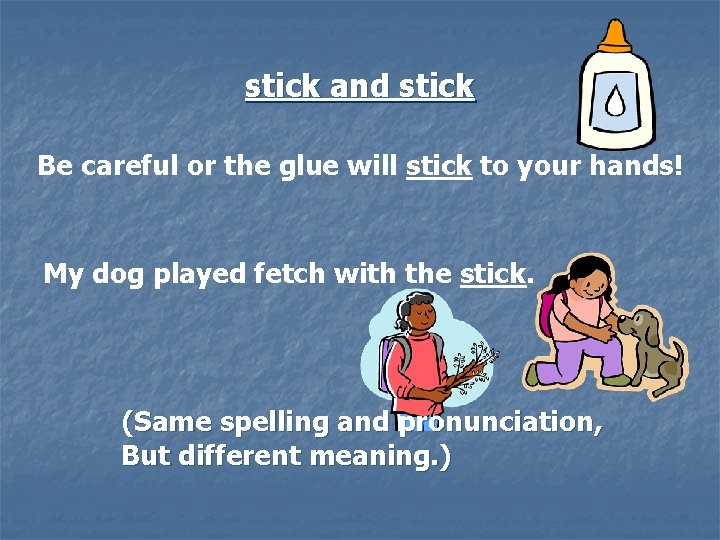 stick and stick

Be careful or the glue will stick to your hands!

My dog played fetch with the stick.

(Same spelling and pronunciation, But different meaning.)